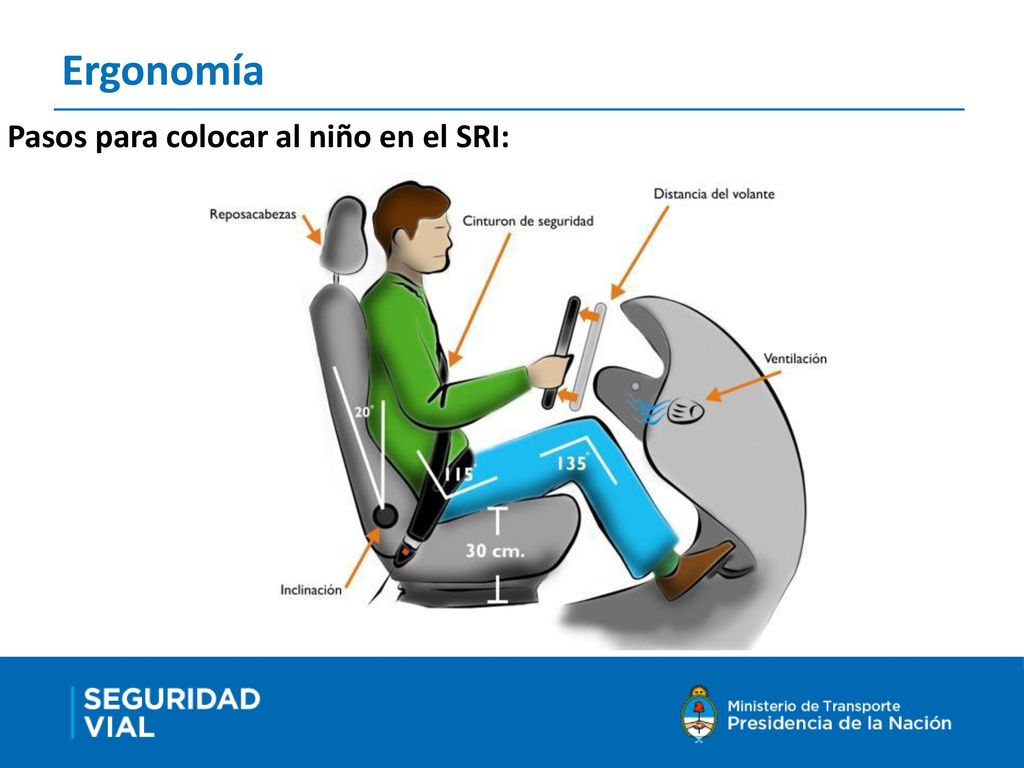 Ergonomía

Pasos para colocar al niño en el SRI:

Reposacabezas

Cinturon de seguridad

Distancia del volante

Ventilación

20°

115°

135°

30 cm.

Inclinación

SEGURIDAD VIAL

Ministerio de Transporte
Presidencia de la Nación